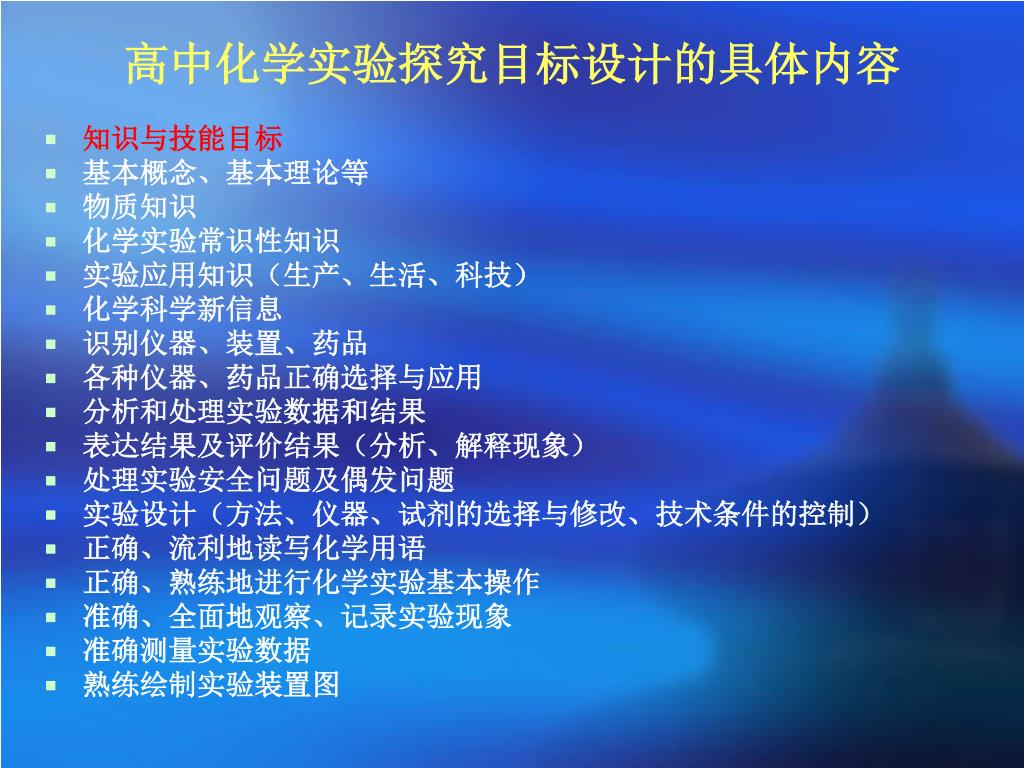 高中化学实验探究目标设计的具体内容

- 知识与技能目标
- 基本概念、基本理论等
- 物质知识
- 化学实验常识性知识
- 实验应用知识（生产、生活、科技）
- 化学科学新信息
- 识别仪器、装置、药品
- 各种仪器、药品正确选择与应用
- 分析和处理实验数据和结果
- 表达结果及评价结果（分析、解释现象）
- 处理实验安全问题及偶发问题
- 实验设计（方法、仪器、试剂的选择与修改、技术条件的控制）
- 正确、流利地读写化学用语
- 正确、熟练地进行化学实验基本操作
- 准确、全面地观察、记录实验现象
- 准确测量实验数据
- 熟练绘制实验装置图